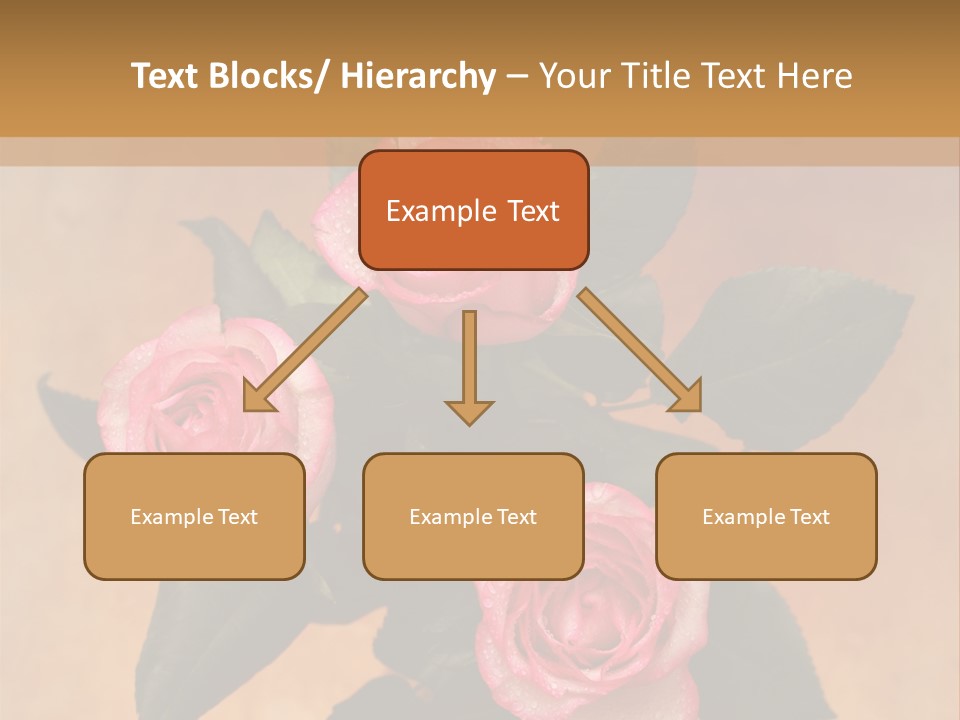 Text Blocks/ Hierarchy – Your Title Text Here

Example Text

Example Text

Example Text

Example Text